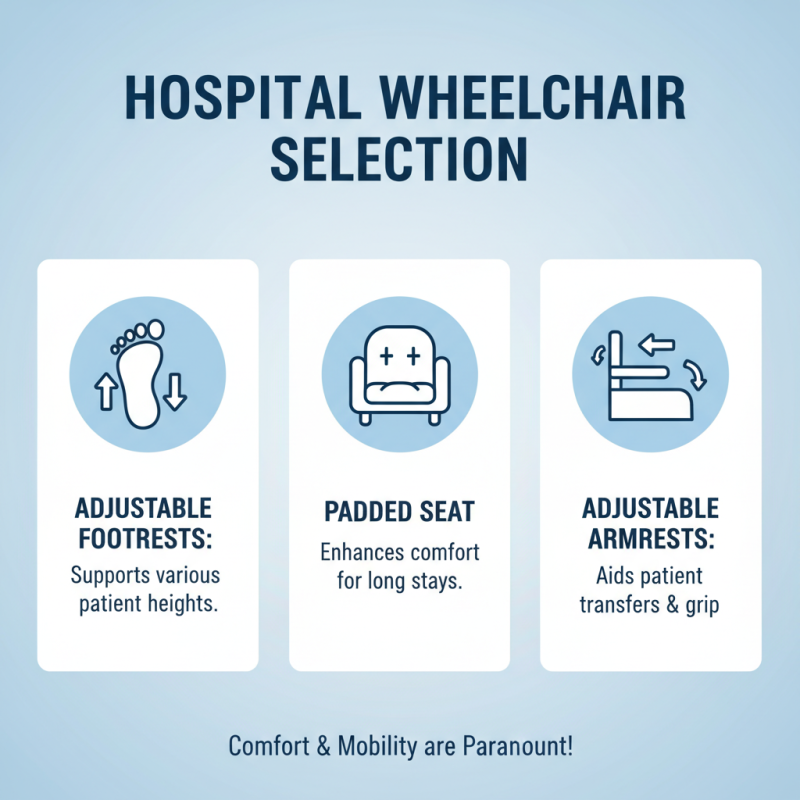 HOSPITAL WHEELCHAIR SELECTION

ADJUSTABLE FOOTRESTS:
Supports various patient heights.

PADDED SEAT
Enhances comfort for long stays.

ADJUSTABLE ARMRESTS:
Aids patient transfers & grip

Comfort & Mobility are Paranount!